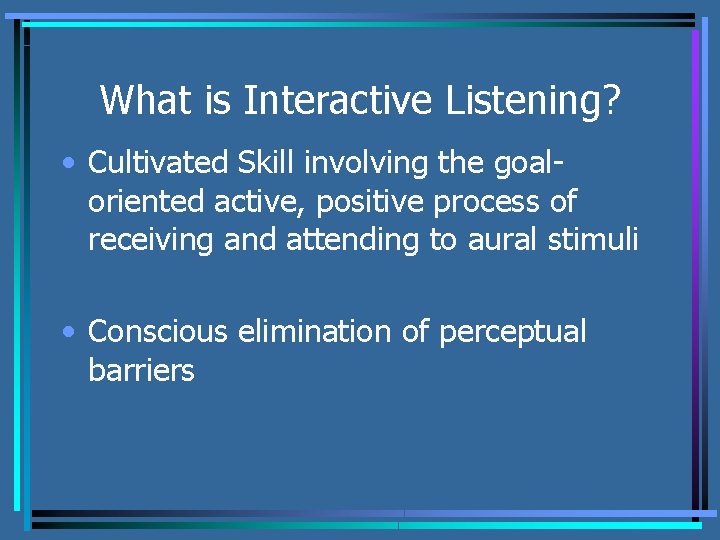 What is Interactive Listening?

• Cultivated Skill involving the goal-oriented active, positive process of receiving and attending to aural stimuli

• Conscious elimination of perceptual barriers